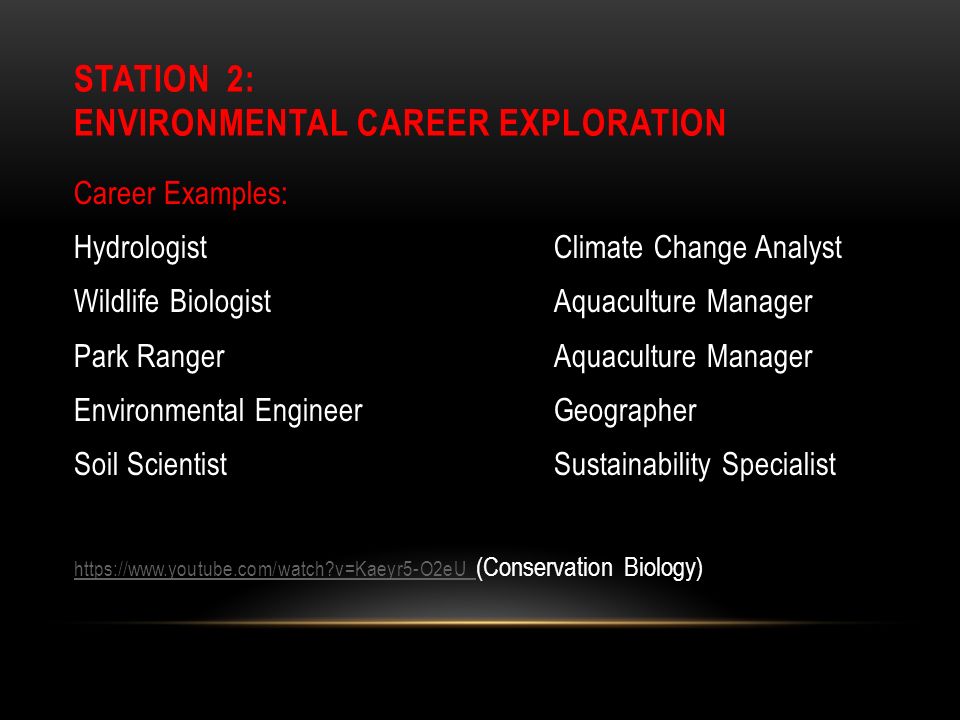 STATION 2:
ENVIRONMENTAL CAREER EXPLORATION

Career Examples:

Hydrologist
Wildlife Biologist
Park Ranger
Environmental Engineer
Soil Scientist

Climate Change Analyst
Aquaculture Manager
Aquaculture Manager
Geographer
Sustainability Specialist

https://www.youtube.com/watch?v=Kaeyr5-O2eU (Conservation Biology)